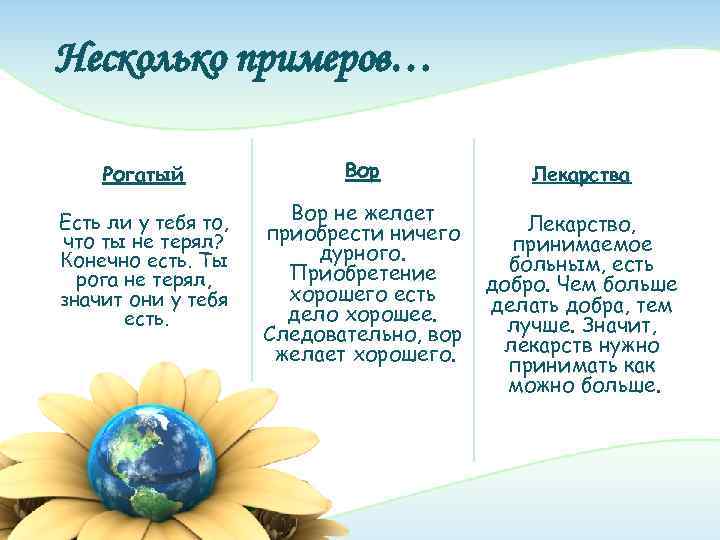 Несколько примеров…

Рогатый

Есть ли у тебя то, что ты не терял? Конечно есть. Ты рога не терял, значит они у тебя есть.

Вор

Вор не желает приобрести ничего дурного. Приобретение хорошего есть дело хорошее. Следовательно, вор желает хорошего.

Лекарства

Лекарство, принимаемое больным, есть добро. Чем больше делать добра, тем лучше. Значит, лекарств нужно принимать как можно больше.